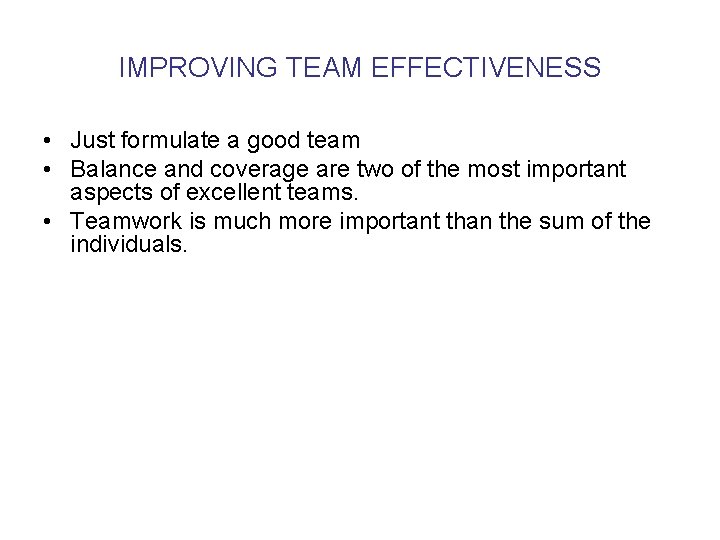 IMPROVING TEAM EFFECTIVENESS

• Just formulate a good team
• Balance and coverage are two of the most important aspects of excellent teams.
• Teamwork is much more important than the sum of the individuals.